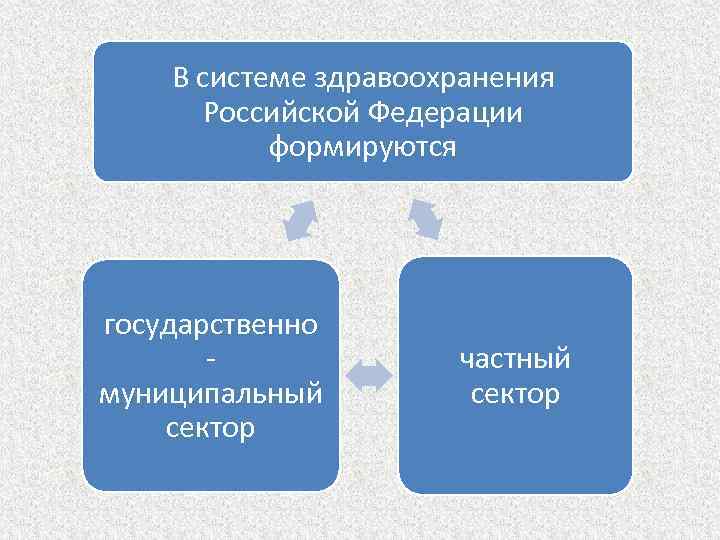 В системе здравоохранения Российской Федерации формируются

государственно - муниципальный сектор

частный сектор